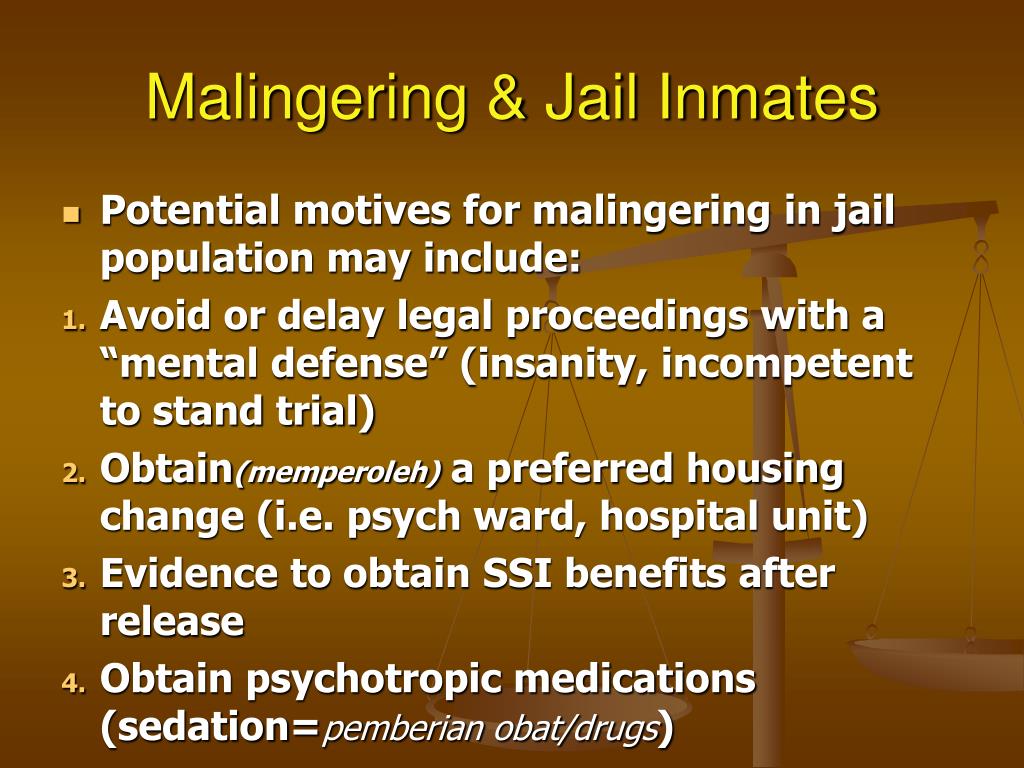 Malingering & Jail Inmates

Potential motives for malingering in jail population may include:

1. Avoid or delay legal proceedings with a “mental defense” (insanity, incompetent to stand trial)
2. Obtain(memperoleh) a preferred housing change (i.e. psych ward, hospital unit)
3. Evidence to obtain SSI benefits after release
4. Obtain psychotropic medications (sedation=pemberian obat/drugs)